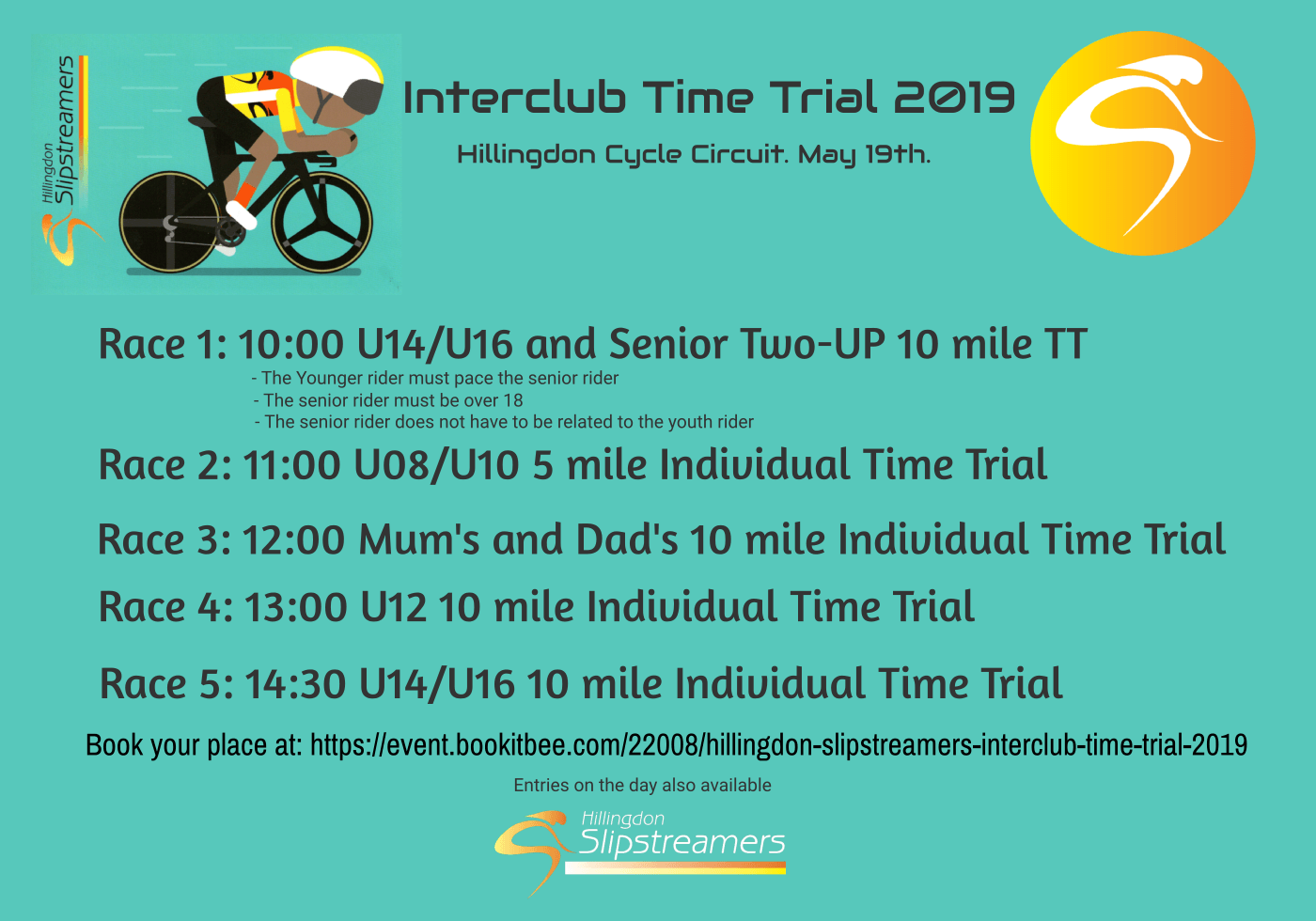 Hillingdon Slipstreamers

Interclub Time Trial 2019

Hillingdon Cycle Circuit. May 19th.

Race 1: 10:00 U14/U16 and Senior Two-UP 10 mile TT

- The Younger rider must pace the senior rider
- The senior rider must be over 18
- The senior rider does not have to be related to the youth rider

Race 2: 11:00 U08/U10 5 mile Individual Time Trial

Race 3: 12:00 Mum's and Dad's 10 mile Individual Time Trial

Race 4: 13:00 U12 10 mile Individual Time Trial

Race 5: 14:30 U14/U16 10 mile Individual Time Trial

Book your place at: https://event.bookitbee.com/22008/hillingdon-slipstreamers-interclub-time-trial-2019

Entries on the day also available

Hillingdon Slipstreamers